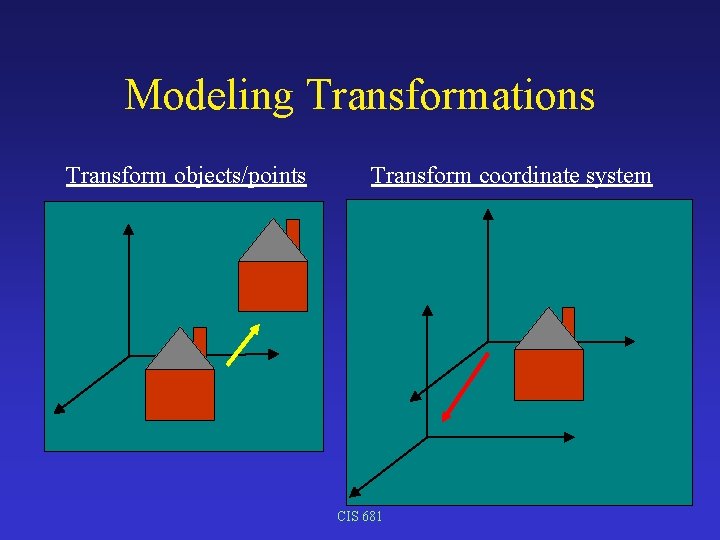 Modeling Transformations

Transform objects/points

Transform coordinate system

CIS 681